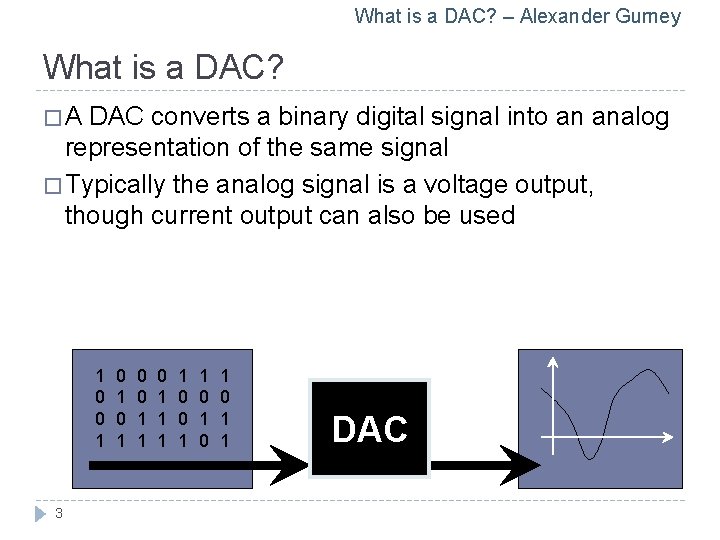 What is a DAC? – Alexander Gurney

What is a DAC?

□ A DAC converts a binary digital signal into an analog representation of the same signal

□ Typically the analog signal is a voltage output, though current output can also be used

1 0 0 0 1 1 1
0 1 0 1 0 0 0
0 0 1 1 0 1 1
1 1 1 1 1 0 1

DAC

3